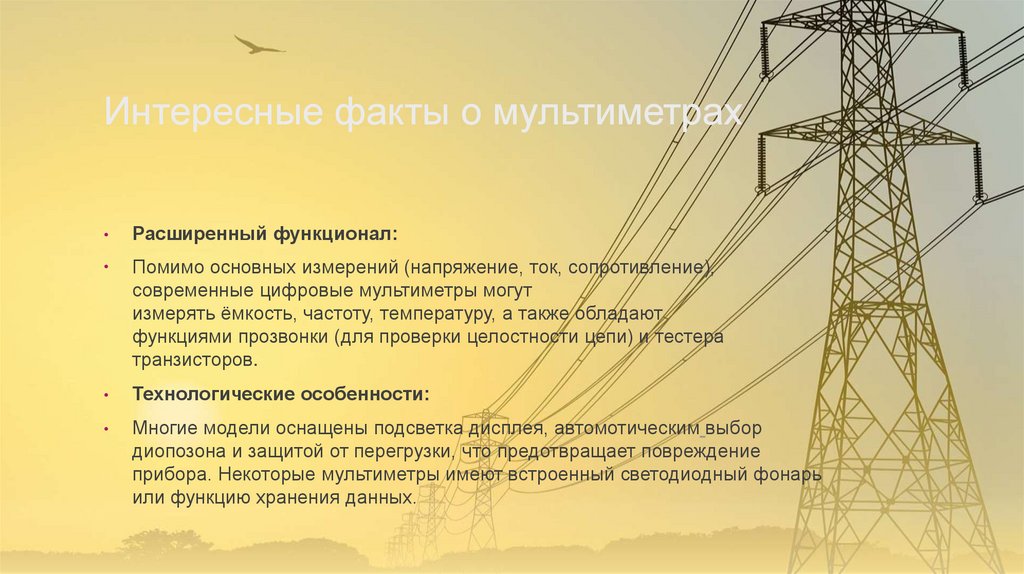 Интересные факты о мультиметрах

• **Расширенный функционал:**

• Помимо основных измерений (напряжение, ток, сопротивление), современные цифровые мультиметры могут измерять ёмкость, частоту, температуру, а также обладают функциями прозвонки (для проверки целостности цепи) и тестера транзисторов.

• **Технологические особенности:**

• Многие модели оснащены подсветка дисплея, автомотическим выбор диопозона и защитой от перегрузки, что предотвращает повреждение прибора. Некоторые мультиметры имеют встроенный светодиодный фонарь или функцию хранения данных.